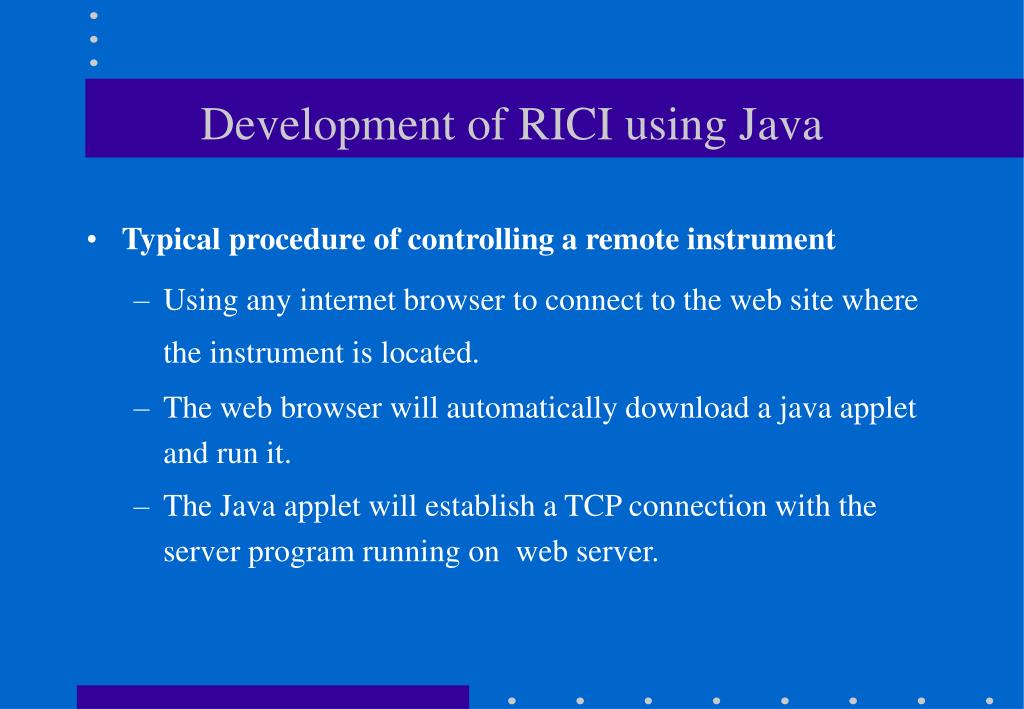 Development of RICI using Java

• Typical procedure of controlling a remote instrument

– Using any internet browser to connect to the web site where the instrument is located.

– The web browser will automatically download a java applet and run it.

– The Java applet will establish a TCP connection with the server program running on web server.